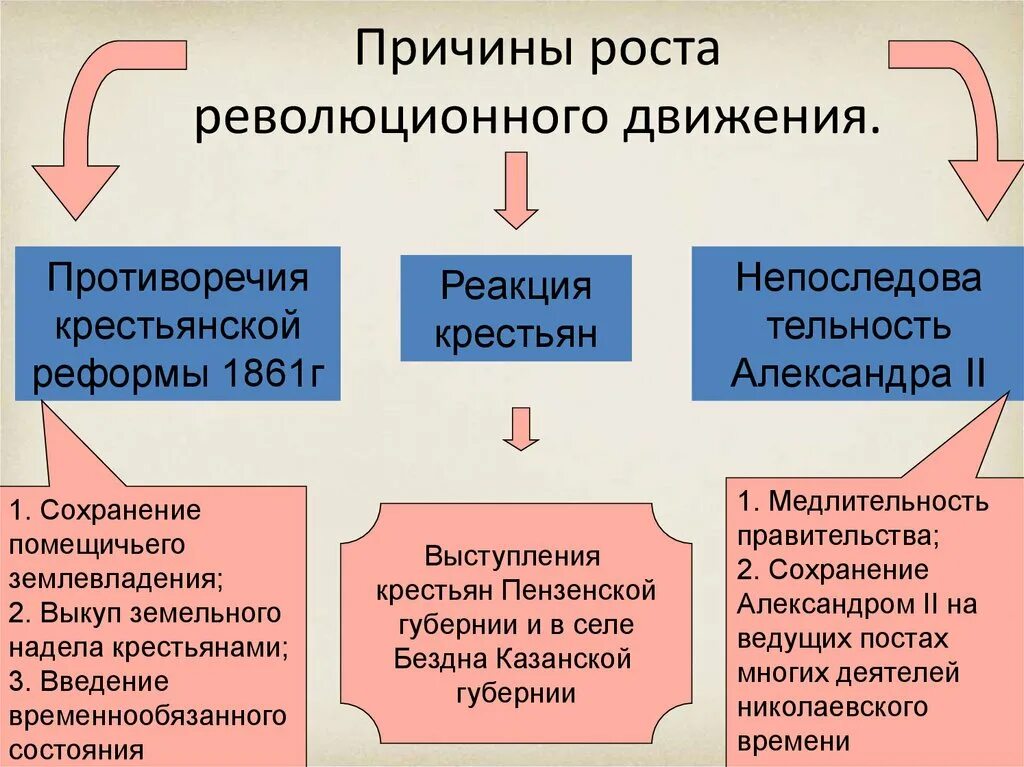 Причины роста революционного движения.

Противоречия крестьянской реформы 1861г

Реакция крестьян

Непоследова тельность Александра II

1. Сохранение помещичьего землевладения;
2. Выкуп земельного надела крестьянами;
3. Введение временнообязанного состояния

Выступления крестьян Пензенской губернии и в селе Бездна Казанской губернии

1. Медлительность правительства;
2. Сохранение Александром II на ведущих постах многих деятелей николаевского времени